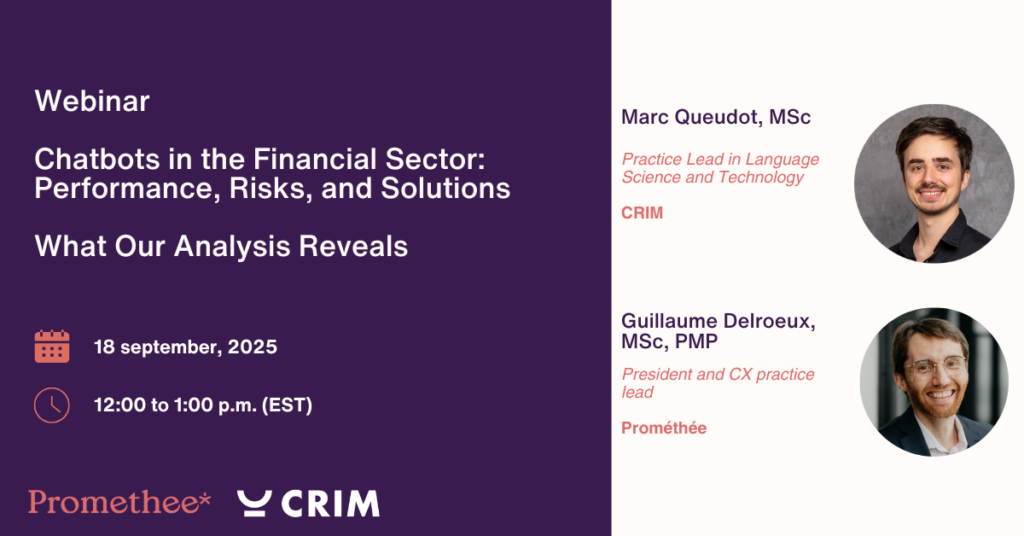 Webinar

Chatbots in the Financial Sector: Performance, Risks, and Solutions

What Our Analysis Reveals

18 september, 2025

12:00 to 1:00 p.m. (EST)

Promethee* CRIM

Marc Queudot, MSc

Practice Lead in Language Science and Technology

CRIM

Guillaume Delroeux, MSc, PMP

President and CX practice lead

Prométhée